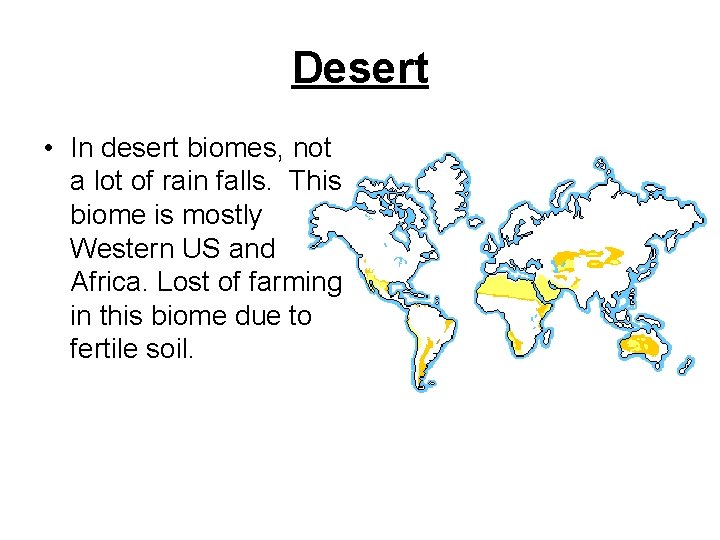 Desert

• In desert biomes, not a lot of rain falls. This biome is mostly Western US and Africa. Lost of farming in this biome due to fertile soil.